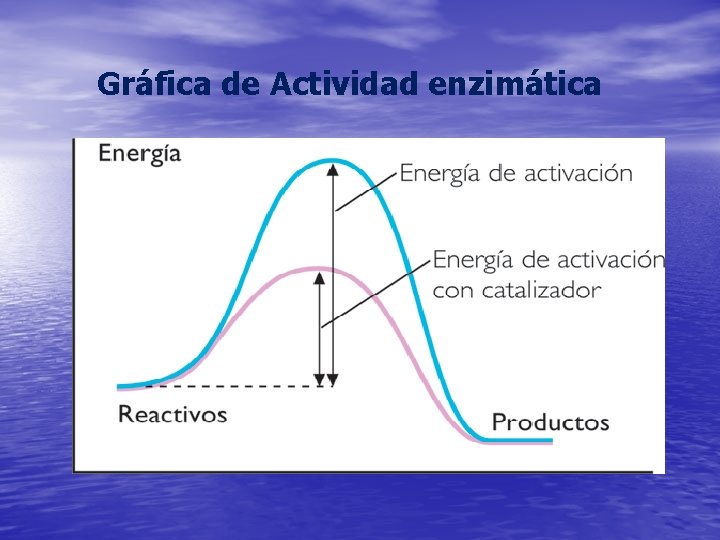 Gráfica de Actividad enzimática

Energía

Energía de activación

Energía de activación con catalizador

Reactivos

Productos